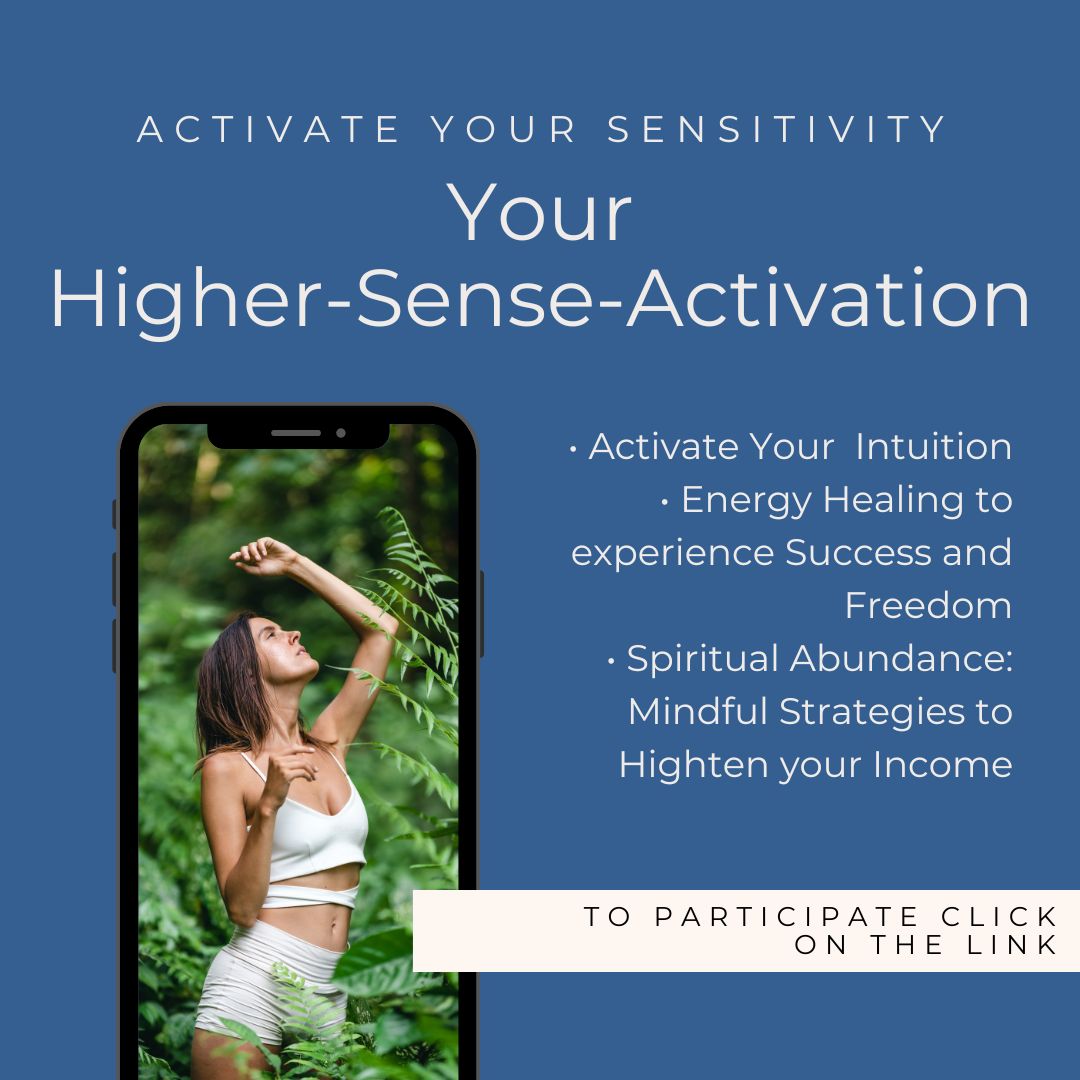 ACTIVATE YOUR SENSITIVITY

Your Higher-Sense-Activation

• Activate Your Intuition
• Energy Healing to experience Success and Freedom
• Spiritual Abundance: Mindful Strategies to Highten your Income

TO PARTICIPATE CLICK ON THE LINK